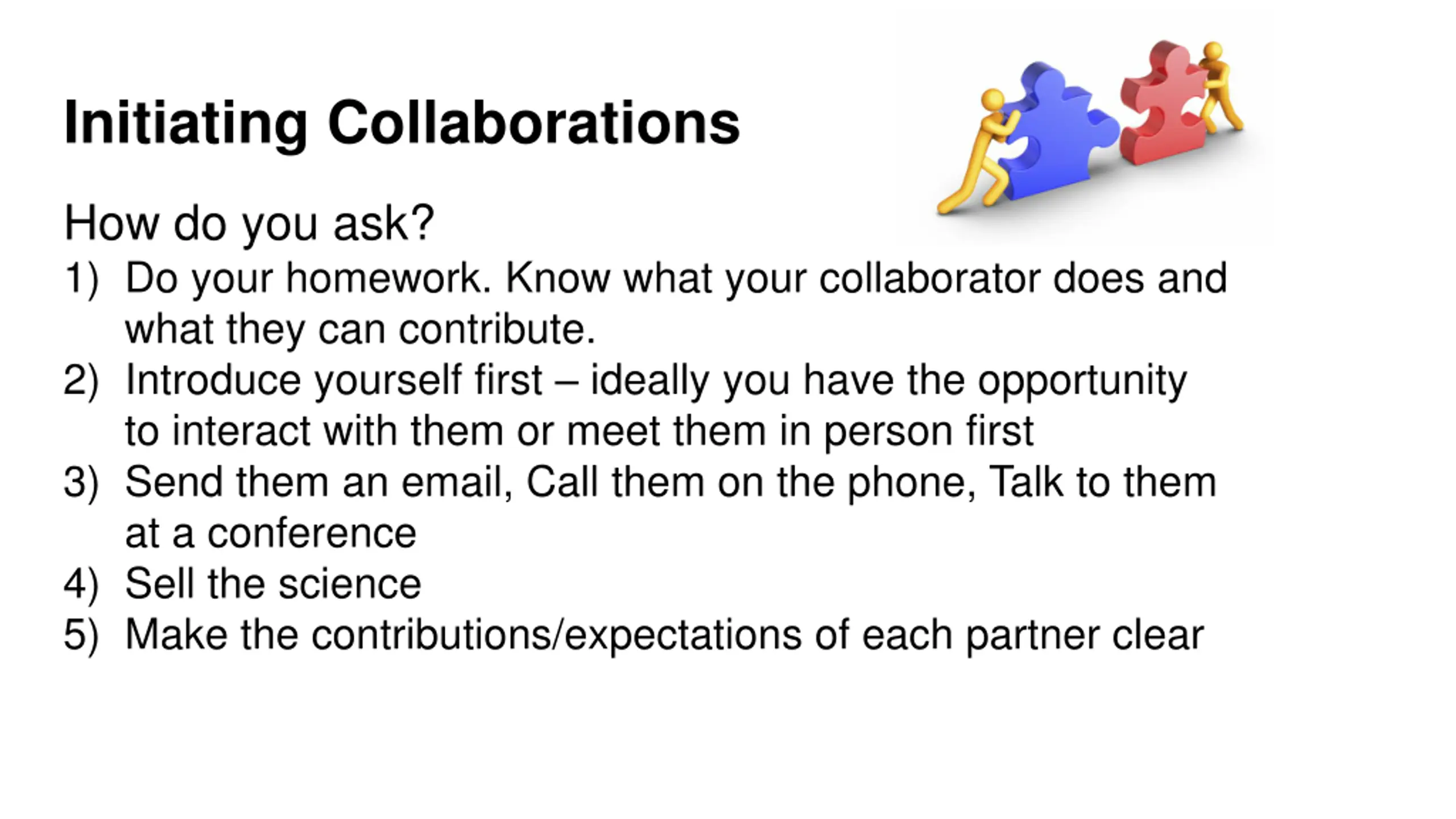 Initiating Collaborations

How do you ask?

1) Do your homework. Know what your collaborator does and what they can contribute.
2) Introduce yourself first – ideally you have the opportunity to interact with them or meet them in person first
3) Send them an email, Call them on the phone, Talk to them at a conference
4) Sell the science
5) Make the contributions/expectations of each partner clear